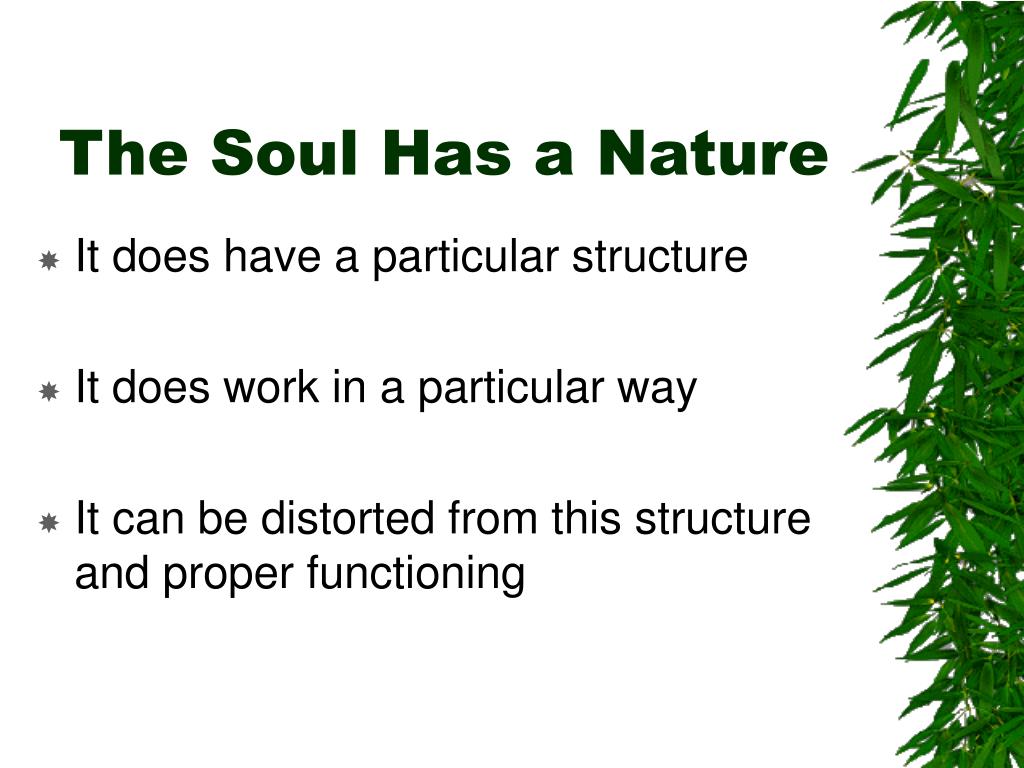 The Soul Has a Nature

It does have a particular structure

It does work in a particular way

It can be distorted from this structure and proper functioning